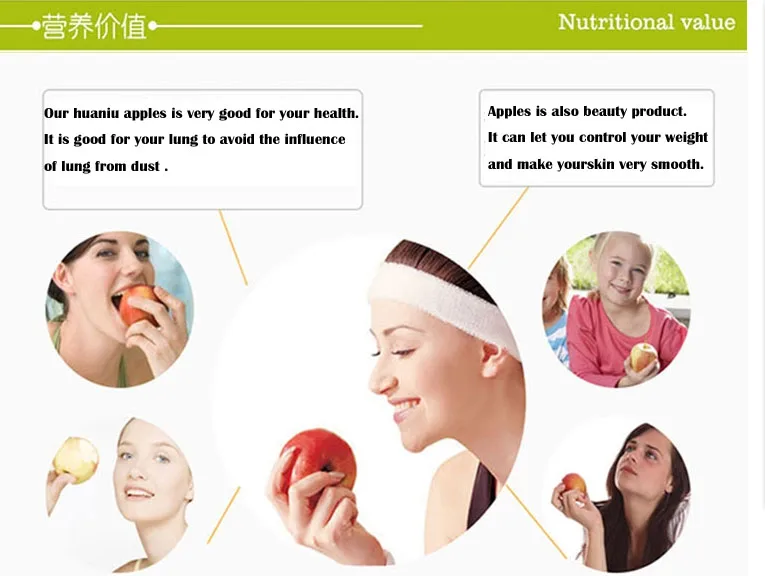 营养价值

Nutritional value

Our huaniu apples is very good for your health. It is good for your lung to avoid the influence of lung from dust .

Apples is also beauty product. It can let you control your weight and make yourskin very smooth.